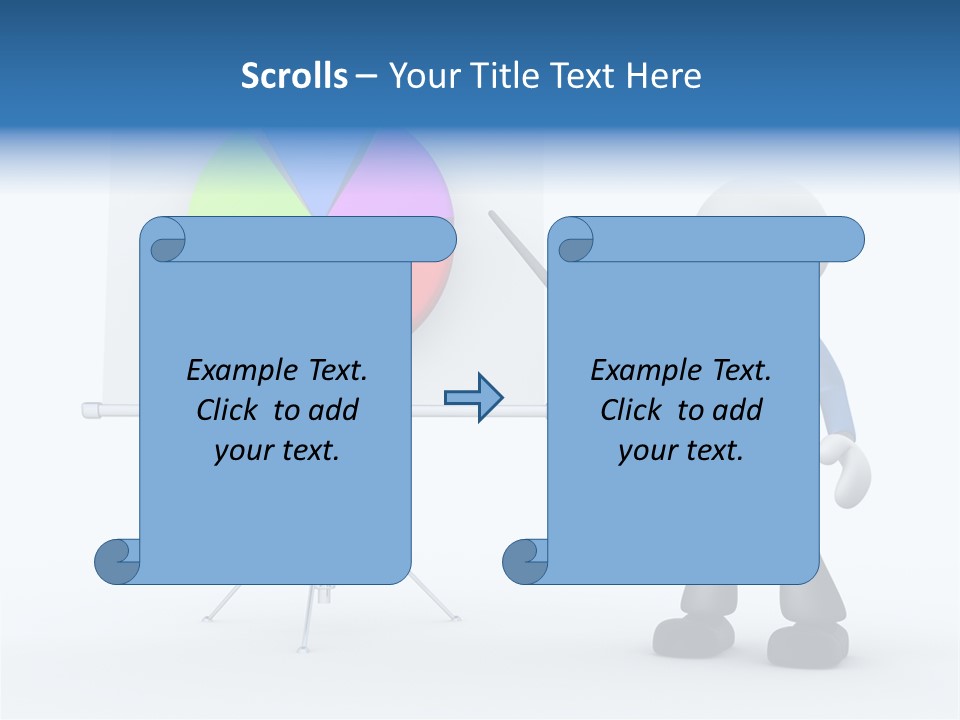 Scrolls – Your Title Text Here

Example Text. Click to add your text.

Example Text. Click to add your text.